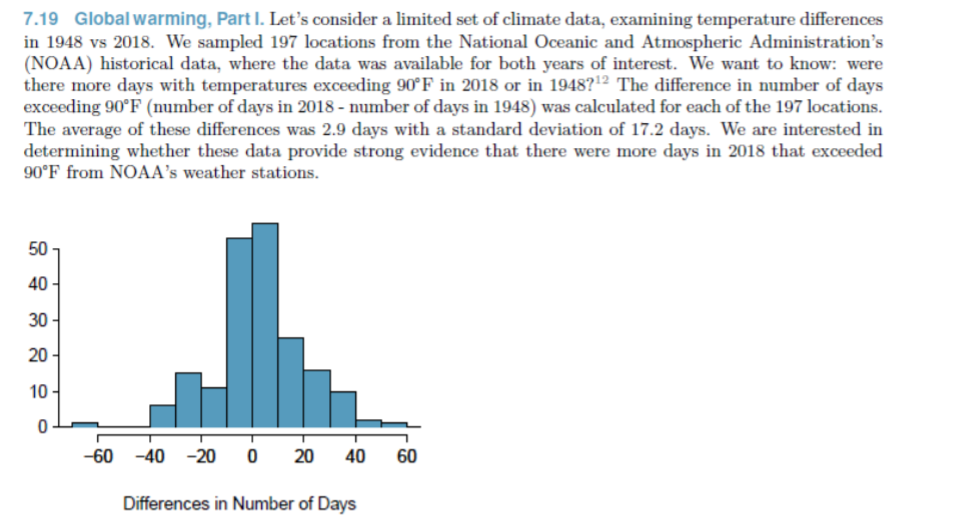 7.19 Global warming, Part I. Let's consider a limited set of climate data, examining temperature differences in 1948 vs 2018. We sampled 197 locations from the National Oceanic and Atmospheric Administration's (NOAA) historical data, where the data was available for both years of interest. We want to know: were there more days with temperatures exceeding 90°F in 2018 or in 1948?$^{12}$ The difference in number of days exceeding 90°F (number of days in 2018 - number of days in 1948) was calculated for each of the 197 locations. The average of these differences was 2.9 days with a standard deviation of 17.2 days. We are interested in determining whether these data provide strong evidence that there were more days in 2018 that exceeded 90°F from NOAA's weather stations.

50
40
30
20
10
0
−60 −40 −20 0 20 40 60

Differences in Number of Days